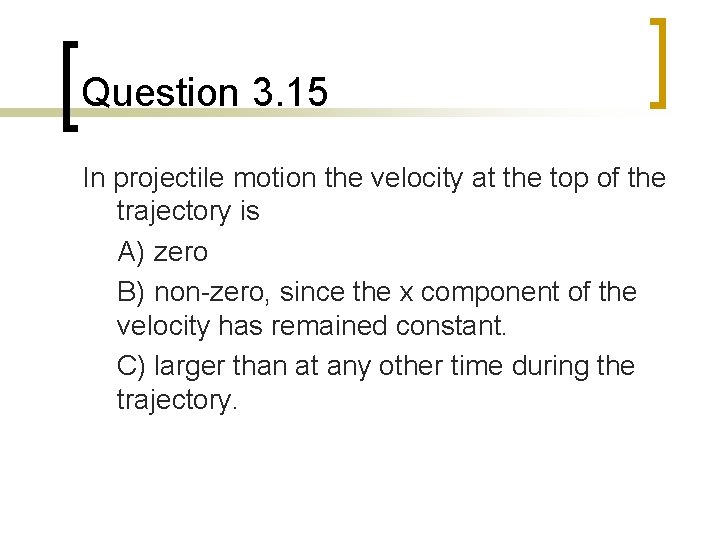 Question 3.15

In projectile motion the velocity at the top of the trajectory is

A) zero

B) non-zero, since the x component of the velocity has remained constant.

C) larger than at any other time during the trajectory.